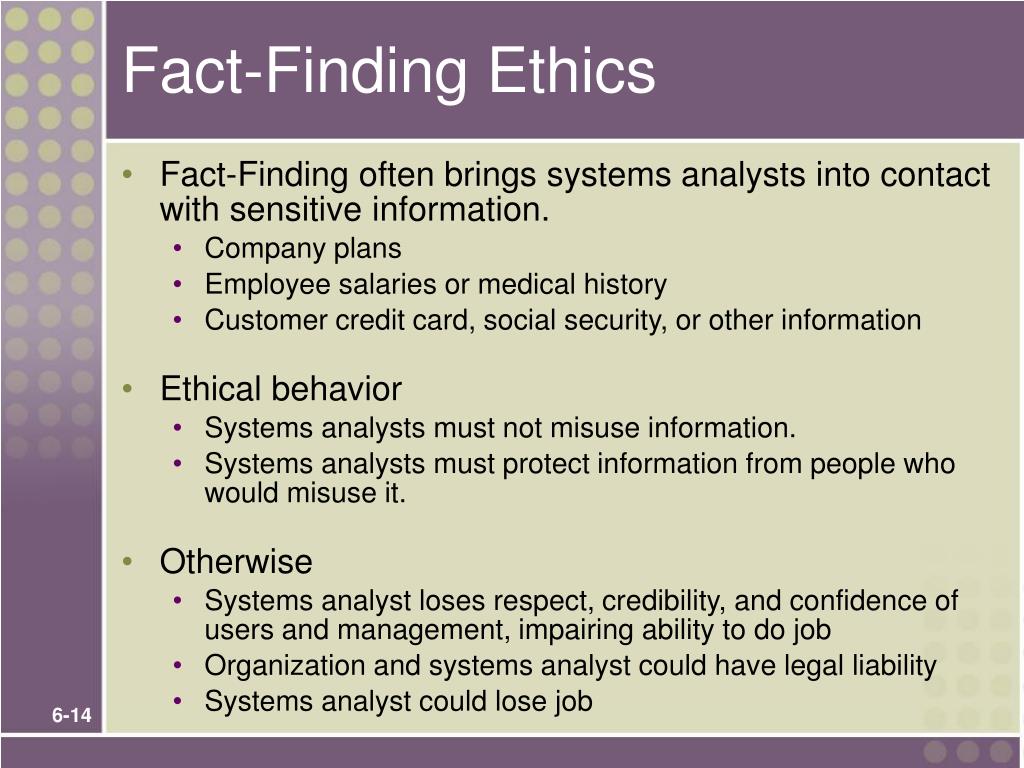 Fact-Finding Ethics

• Fact-Finding often brings systems analysts into contact with sensitive information.
  • Company plans
  • Employee salaries or medical history
  • Customer credit card, social security, or other information

• Ethical behavior
  • Systems analysts must not misuse information.
  • Systems analysts must protect information from people who would misuse it.

• Otherwise
  • Systems analyst loses respect, credibility, and confidence of users and management, impairing ability to do job
  • Organization and systems analyst could have legal liability
  • Systems analyst could lose job

6-14